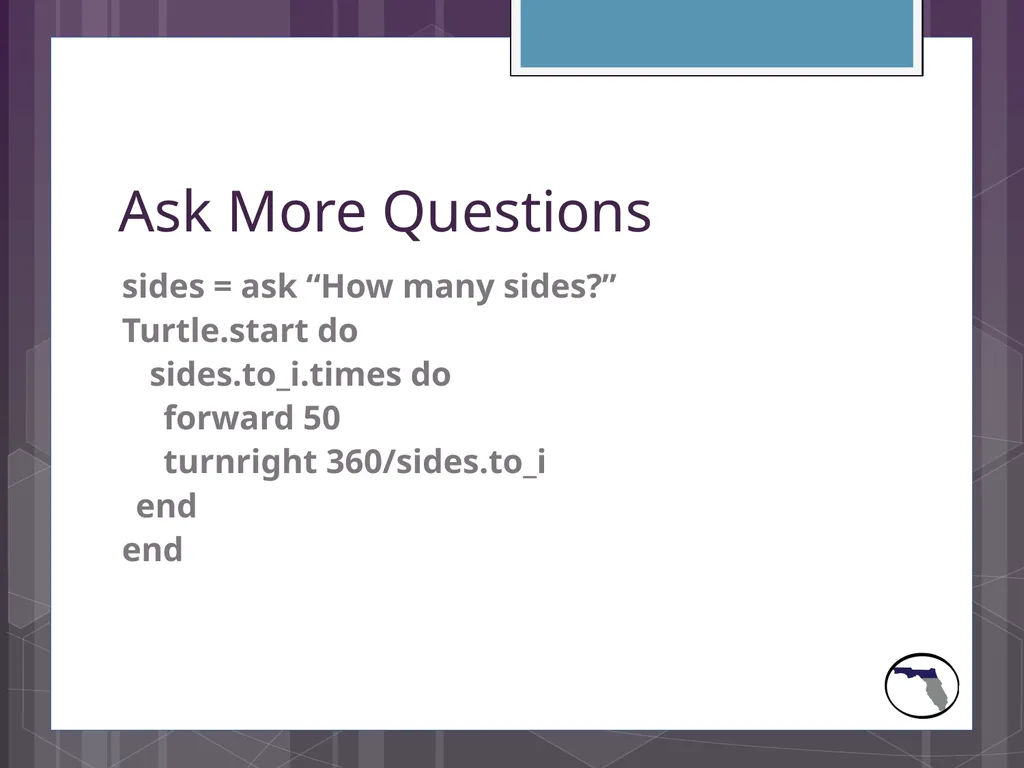 Ask More Questions

sides = ask “How many sides?”
Turtle.start do
  sides.to_i.times do
    forward 50
    turnright 360/sides.to_i
  end
end